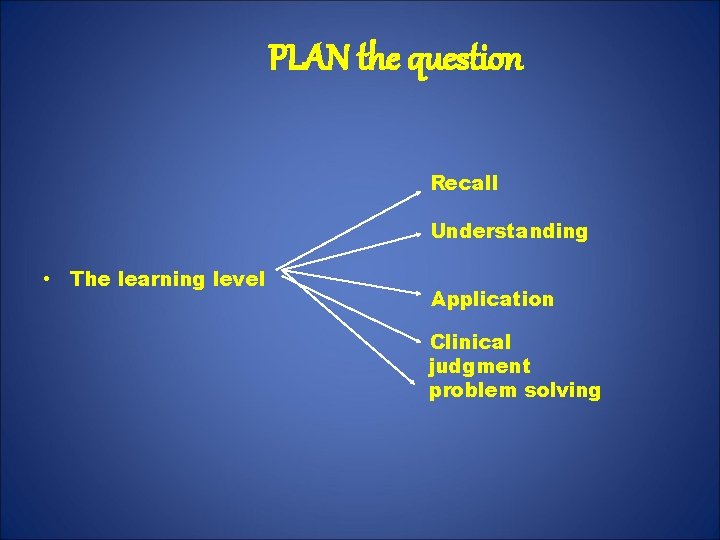 PLAN the question

• The learning level

Recall

Understanding

Application

Clinical judgment

problem solving